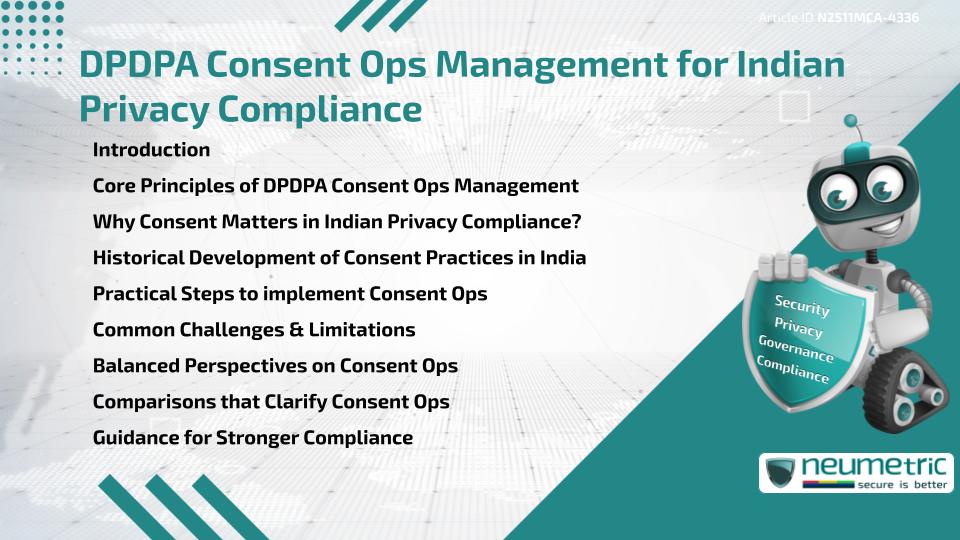 Article ID N2511MCA-4336

DPDPA Consent Ops Management for Indian Privacy Compliance

Introduction

Core Principles of DPDPA Consent Ops Management

Why Consent Matters in Indian Privacy Compliance?

Historical Development of Consent Practices in India

Practical Steps to implement Consent Ops

Common Challenges & Limitations

Balanced Perspectives on Consent Ops

Comparisons that Clarify Consent Ops

Guidance for Stronger Compliance

Security
Privacy
Governance
Compliance

neumetric
secure is better